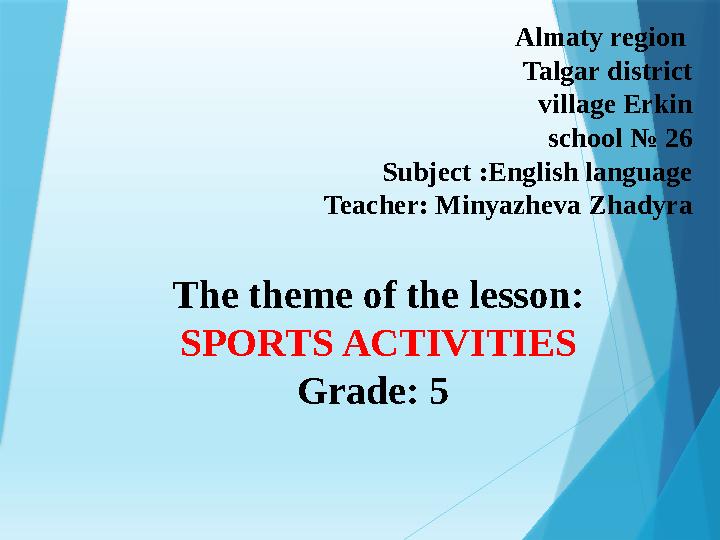 Almaty region
Talgar district
village Erkin
school № 26
Subject :English language
Teacher: Minyazheva Zhadyra

The theme of the lesson:
SPORTS ACTIVITIES
Grade: 5